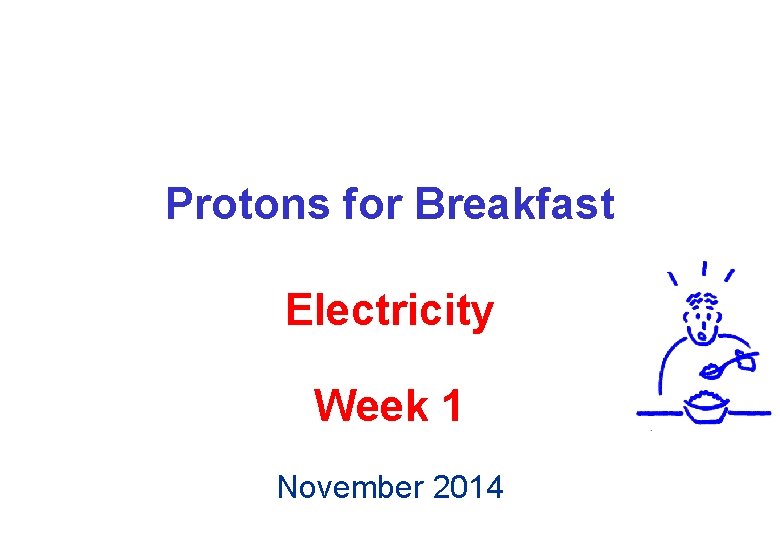 Protons for Breakfast

Electricity

Week 1

November 2014